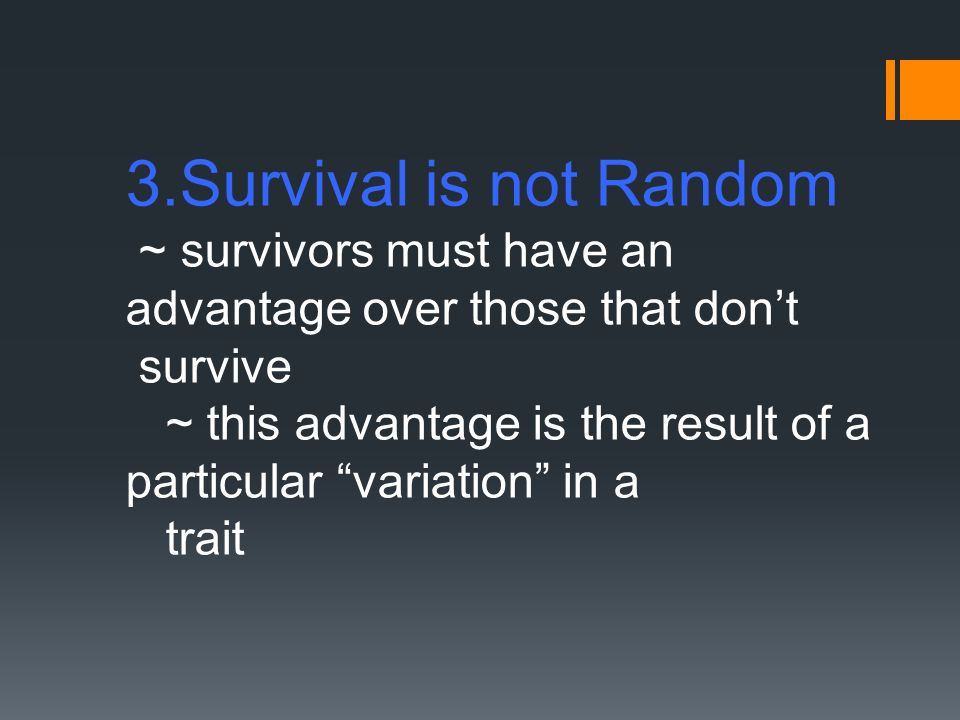 3.Survival is not Random

~ survivors must have an advantage over those that don’t survive

~ this advantage is the result of a particular “variation” in a trait